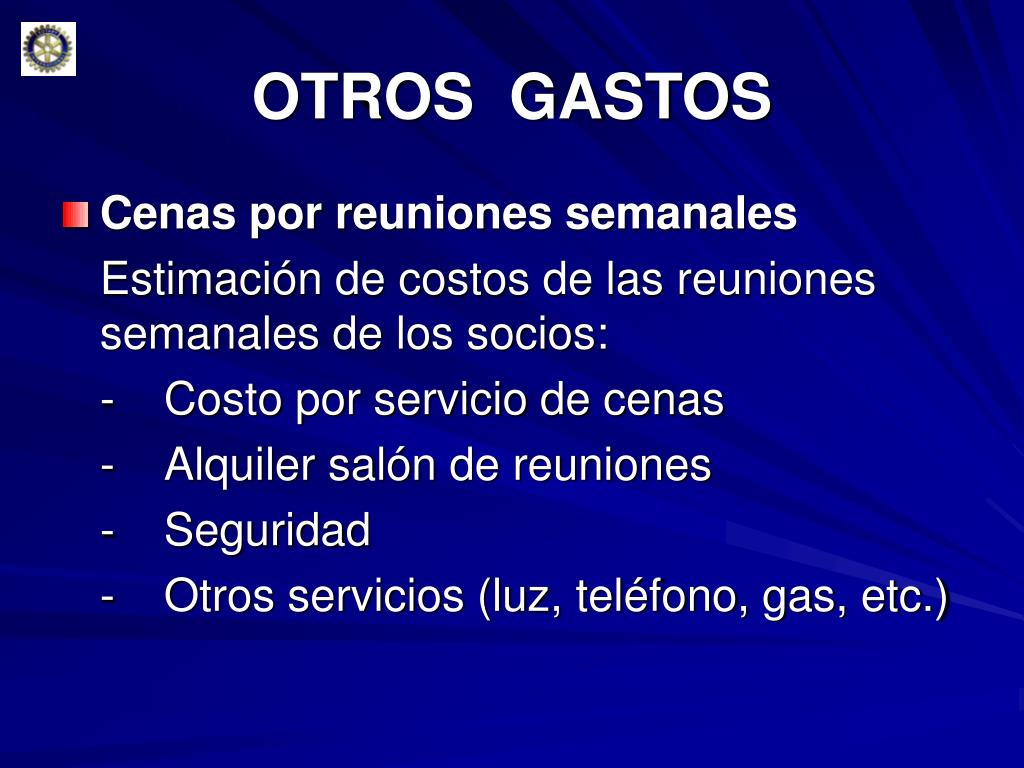 OTROS GASTOS

Cenas por reuniones semanales

Estimación de costos de las reuniones semanales de los socios:

- Costo por servicio de cenas
- Alquiler salón de reuniones
- Seguridad
- Otros servicios (luz, teléfono, gas, etc.)